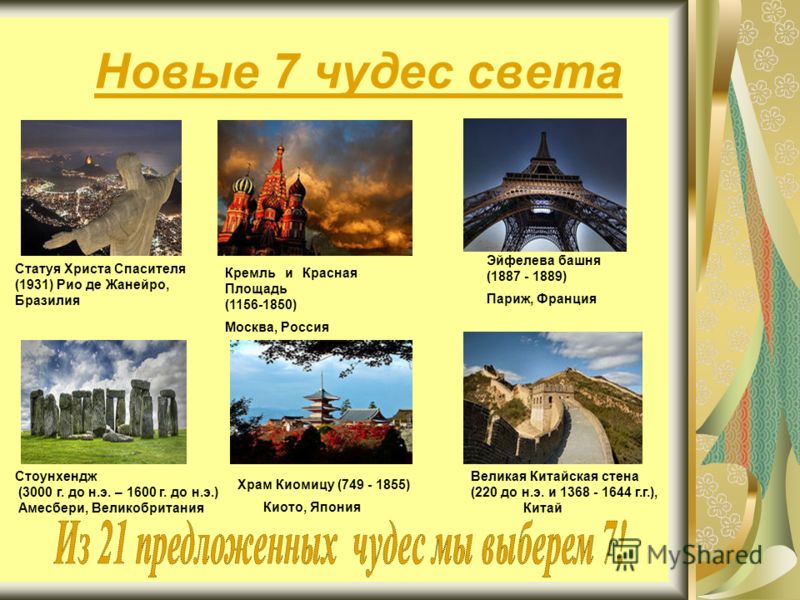 Новые 7 чудес света

Статуя Христа Спасителя (1931) Рио де Жанейро, Бразилия

Кремль и Красная Площадь (1156-1850)

Москва, Россия

Эйфелева башня (1887 - 1889)

Париж, Франция

Стоунхендж (3000 г. до н.э. – 1600 г. до н.э.) Амесбери, Великобритания

Храм Киомицу (749 - 1855)

Киото, Япония

Великая Китайская стена (220 до н.э. и 1368 - 1644 г.г.), Китай

Из 21 предложенных чудес мы выберем 7!

MyShared